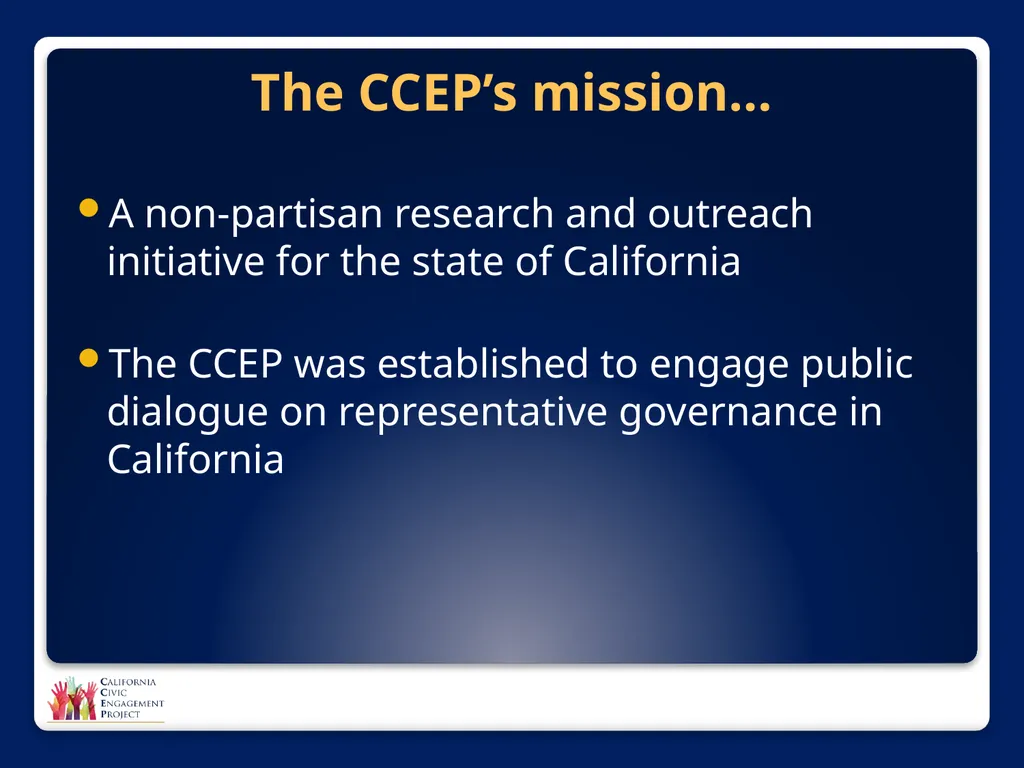 The CCEP’s mission…

• A non-partisan research and outreach initiative for the state of California

• The CCEP was established to engage public dialogue on representative governance in California

CALIFORNIA
CIVIC
ENGAGEMENT
PROJECT